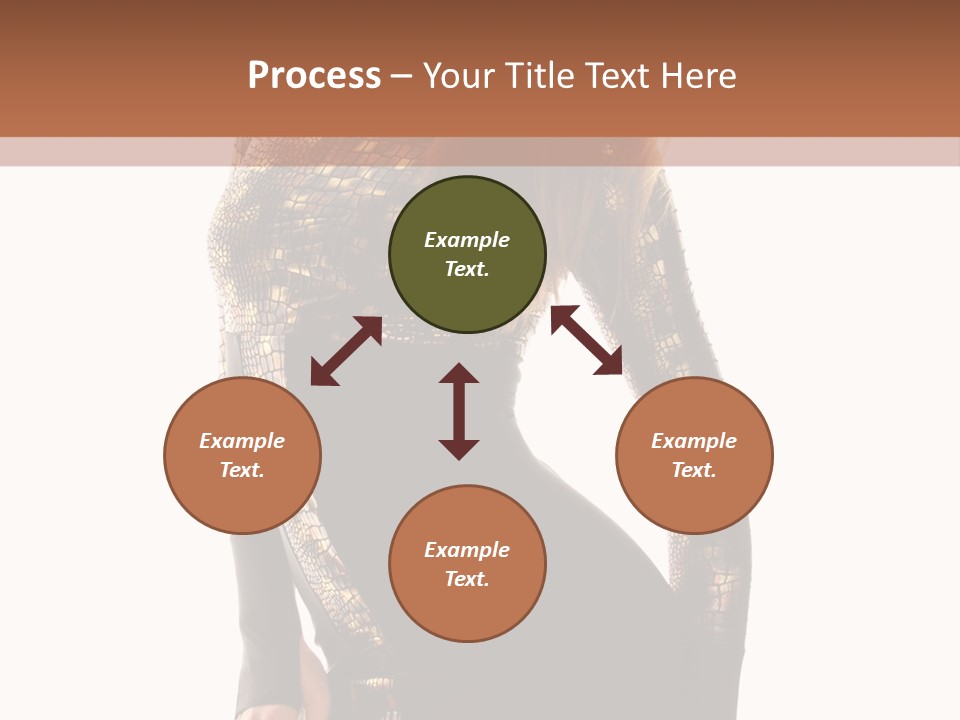 Process – Your Title Text Here

Example Text.

Example Text.

Example Text.

Example Text.